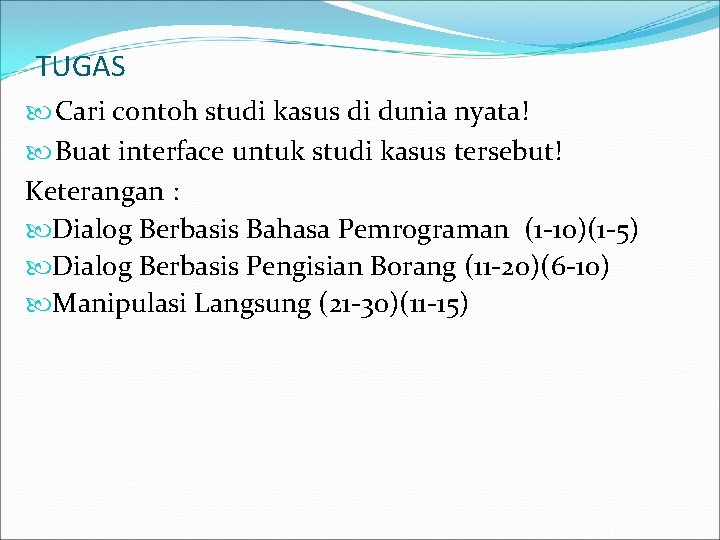 TUGAS

Cari contoh studi kasus di dunia nyata!

Buat interface untuk studi kasus tersebut!

Keterangan :

Dialog Berbasis Bahasa Pemrograman (1-10)(1-5)

Dialog Berbasis Pengisian Borang (11-20)(6-10)

Manipulasi Langsung (21-30)(11-15)